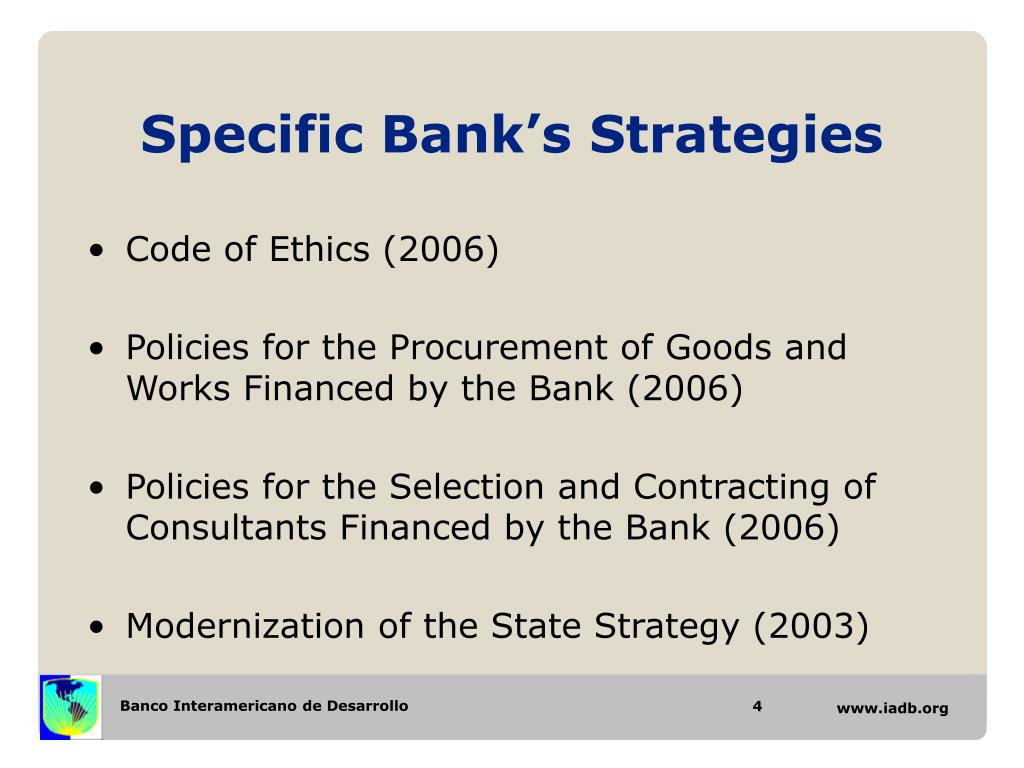 Specific Bank’s Strategies

• Code of Ethics (2006)

• Policies for the Procurement of Goods and Works Financed by the Bank (2006)

• Policies for the Selection and Contracting of Consultants Financed by the Bank (2006)

• Modernization of the State Strategy (2003)

Banco Interamericano de Desarrollo

4

www.iadb.org